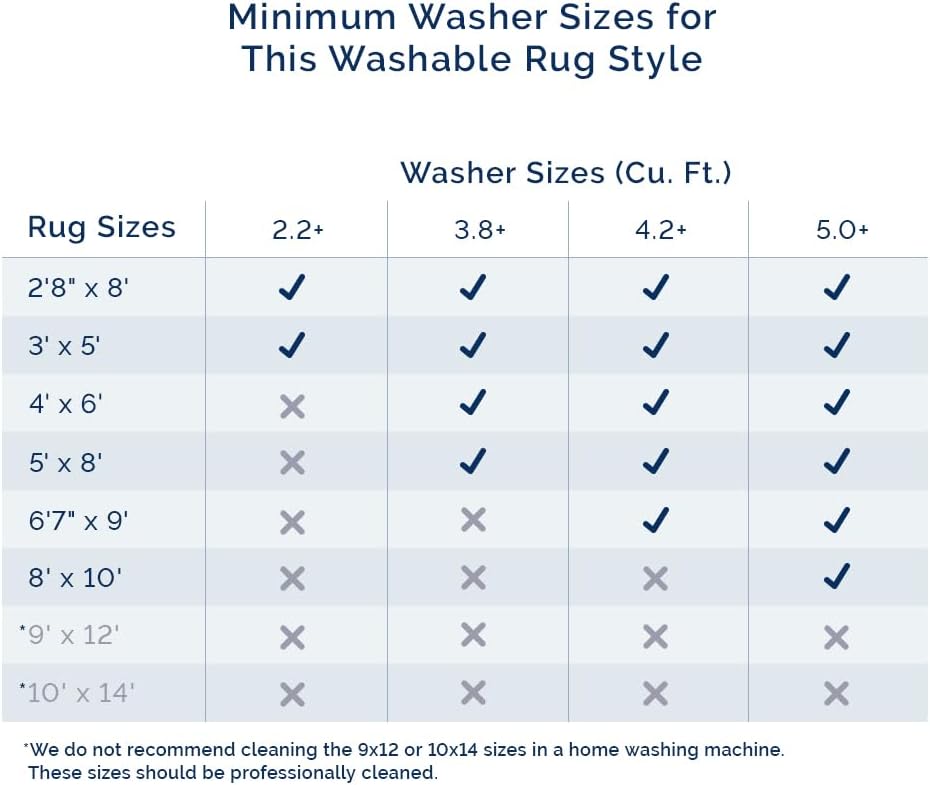 Minimum Washer Sizes for This Washable Rug Style

Washer Sizes (Cu. Ft.)

| Rug Sizes | 2.2+ | 3.8+ | 4.2+ | 5.0+ |
|---|---|---|---|---|
| 2'8" x 8' | ✓ | ✓ | ✓ | ✓ |
| 3' x 5' | ✓ | ✓ | ✓ | ✓ |
| 4' x 6' | ✗ | ✓ | ✓ | ✓ |
| 5' x 8' | ✗ | ✓ | ✓ | ✓ |
| 6'7" x 9' | ✗ | ✗ | ✓ | ✓ |
| 8' x 10' | ✗ | ✗ | ✗ | ✓ |
| *9' x 12' | ✗ | ✗ | ✗ | ✗ |
| *10' x 14' | ✗ | ✗ | ✗ | ✗ |

*We do not recommend cleaning the 9x12 or 10x14 sizes in a home washing machine. These sizes should be professionally cleaned.